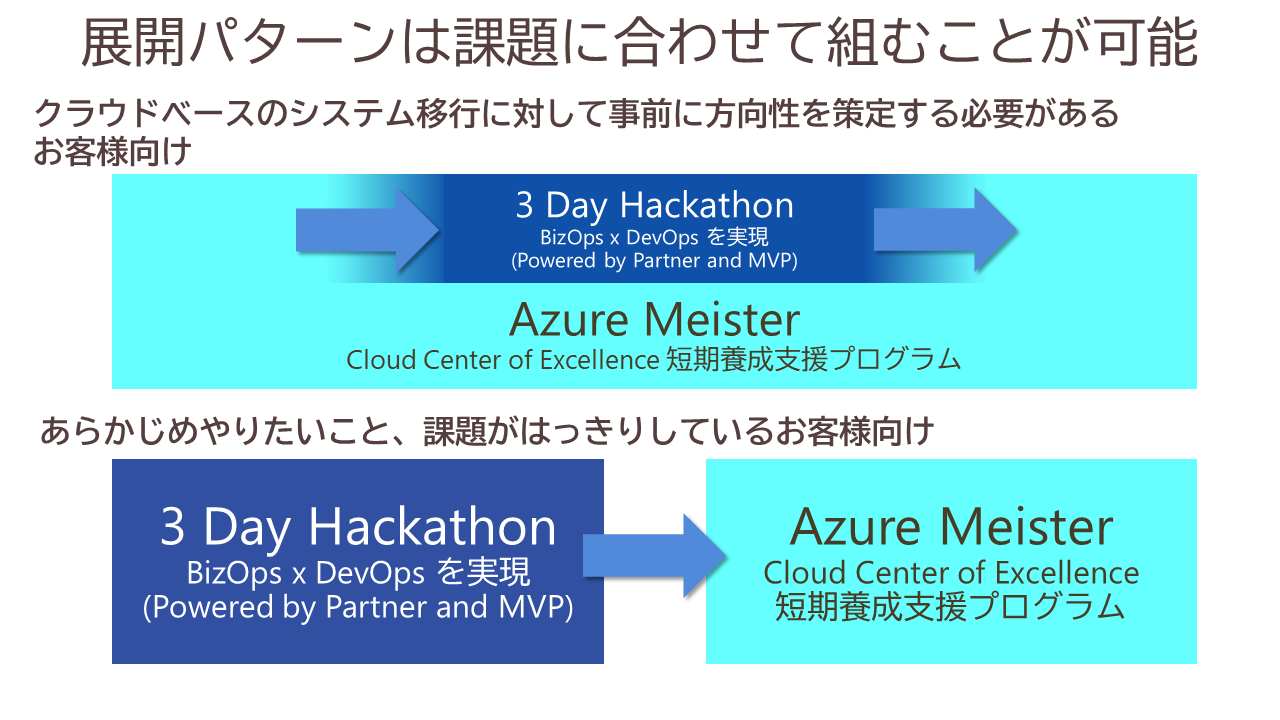 展開パターンは課題に合わせて組むことが可能

クラウドベースのシステム移行に対して事前に方向性を策定する必要があるお客様向け

3 Day Hackathon
BizOps x DevOps を実現
(Powered by Partner and MVP)

Azure Meister
Cloud Center of Excellence 短期養成支援プログラム

あらかじめやりたいこと、課題がはっきりしているお客様向け

3 Day Hackathon
BizOps x DevOps を実現
(Powered by Partner and MVP)

Azure Meister
Cloud Center of Excellence
短期養成支援プログラム